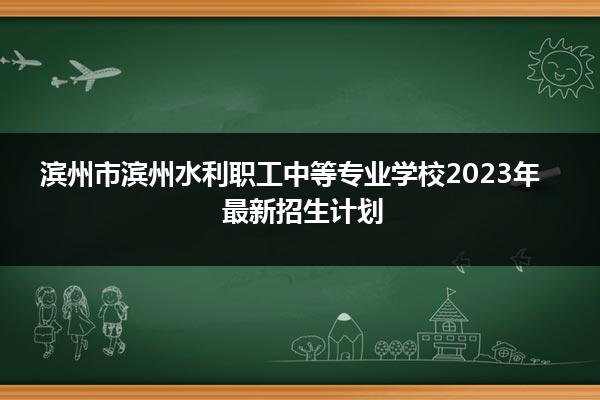 滨州市滨州水利职工中等专业学校2023年最新招生计划